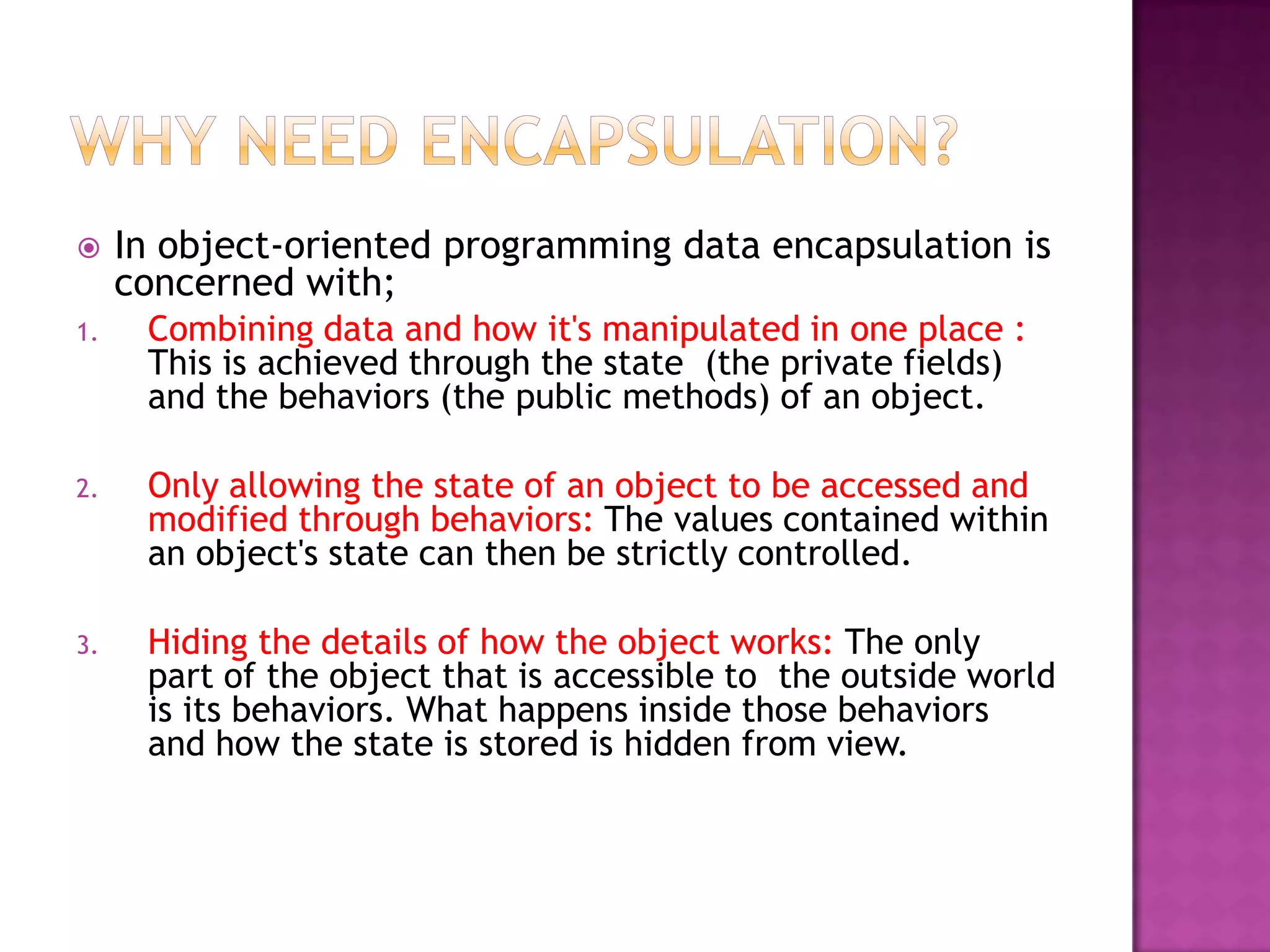 WHY NEED ENCAPSULATION?

In object-oriented programming data encapsulation is concerned with;

1. Combining data and how it's manipulated in one place : This is achieved through the state (the private fields) and the behaviors (the public methods) of an object.

2. Only allowing the state of an object to be accessed and modified through behaviors: The values contained within an object's state can then be strictly controlled.

3. Hiding the details of how the object works: The only part of the object that is accessible to the outside world is its behaviors. What happens inside those behaviors and how the state is stored is hidden from view.